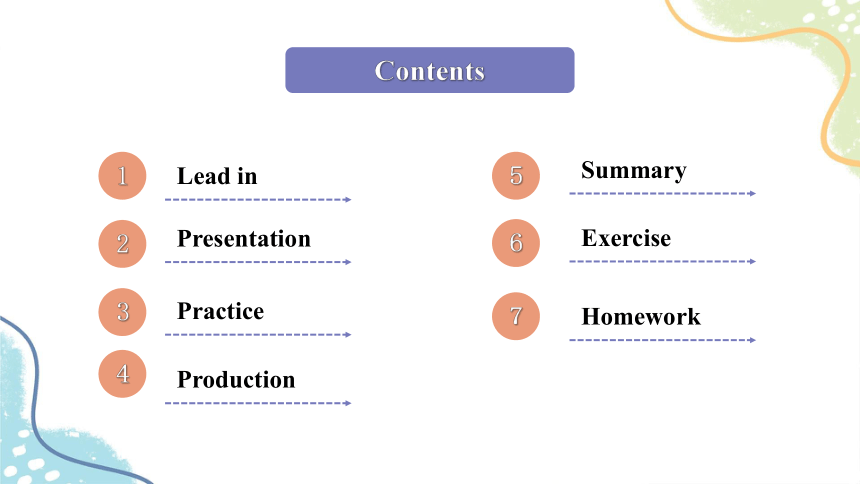 Contents

1 Lead in

2 Presentation

3 Practice

4 Production

5 Summary

6 Exercise

7 Homework